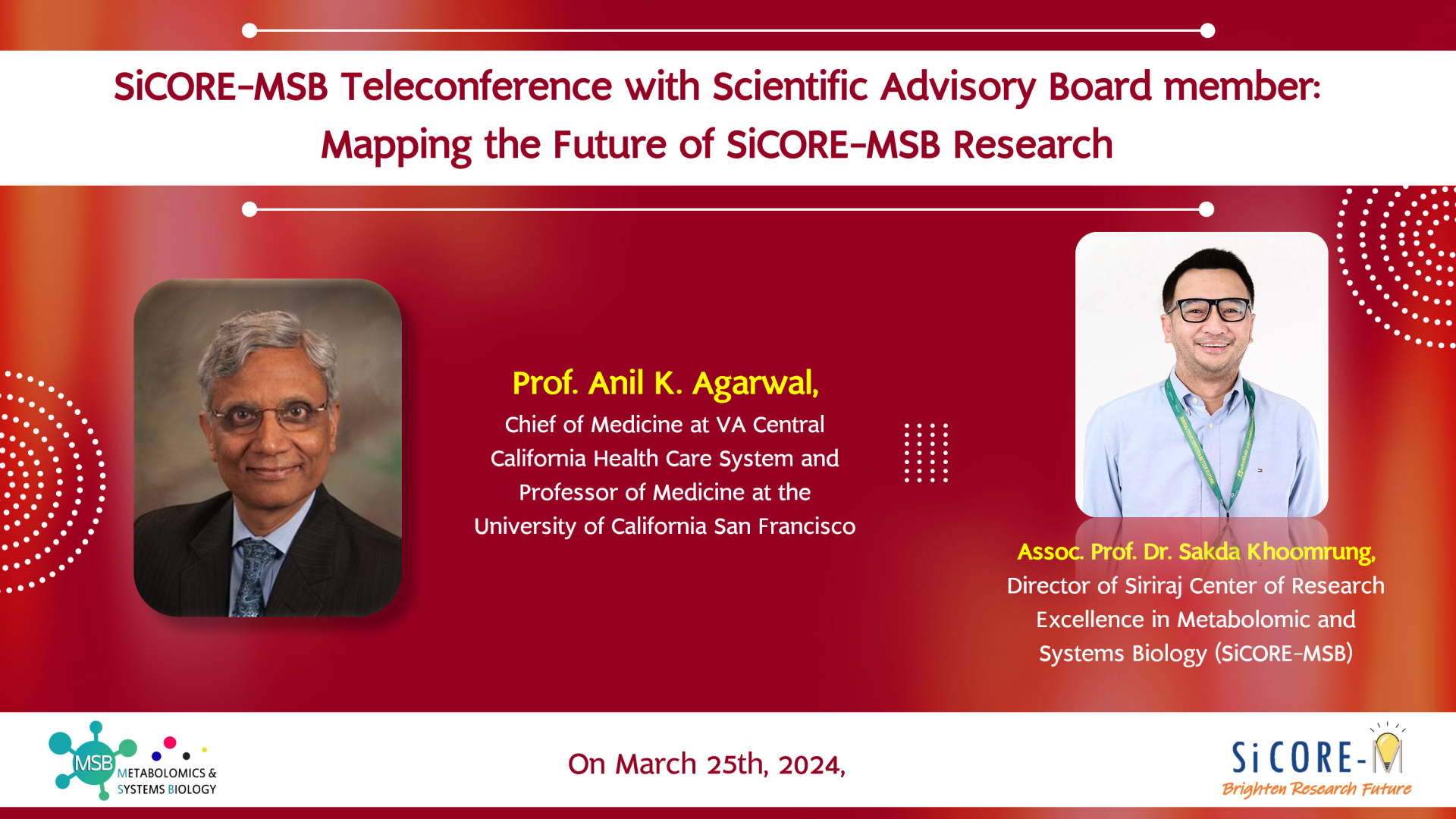 SiCORE-MSB Teleconference with Scientific Advisory Board member: Mapping the Future of SiCORE-MSB Research

Prof. Anil K. Agarwal,
Chief of Medicine at VA Central California Health Care System and Professor of Medicine at the University of California San Francisco

Assoc. Prof. Dr. Sakda Khoomrung,
Director of Siriraj Center of Research Excellence in Metabolomic and Systems Biology (SiCORE-MSB)

MSB METABOLOMICS & SYSTEMS BIOLOGY

On March 25th, 2024,

SiCORE-M
Brighten Research Future